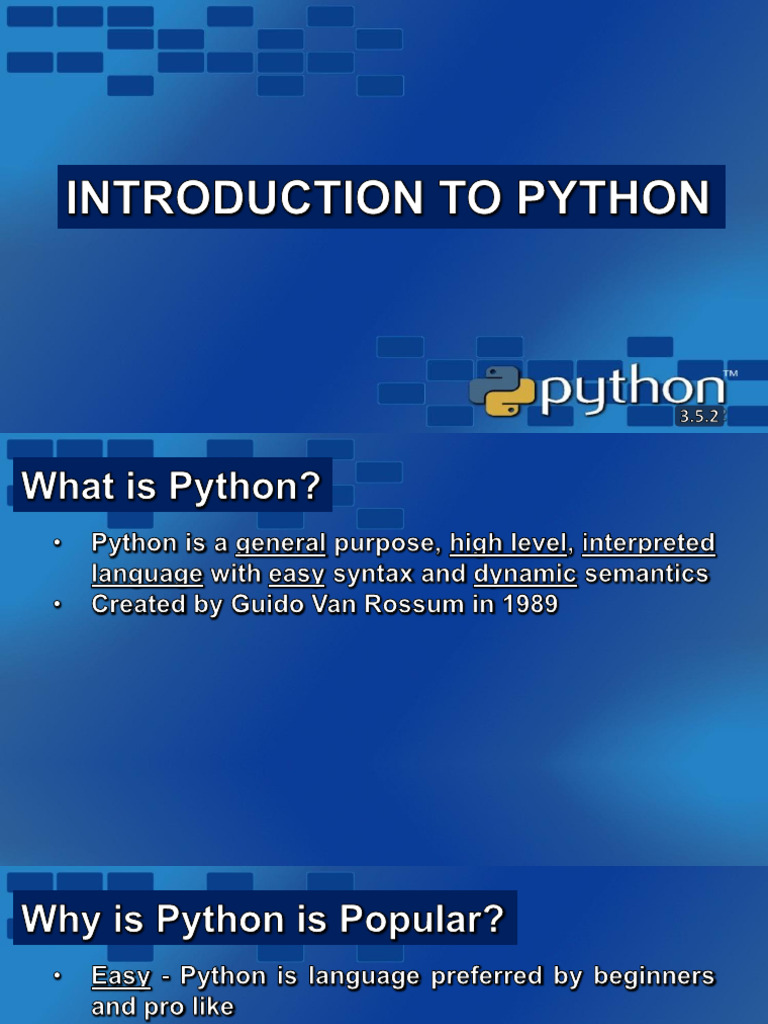 INTRODUCTION TO PYTHON

python™
3.5.2

What is Python?

• Python is a general purpose, high level, interpreted language with easy syntax and dynamic semantics
• Created by Guido Van Rossum in 1989

Why is Python is Popular?

• Easy - Python is language preferred by beginners and pro like